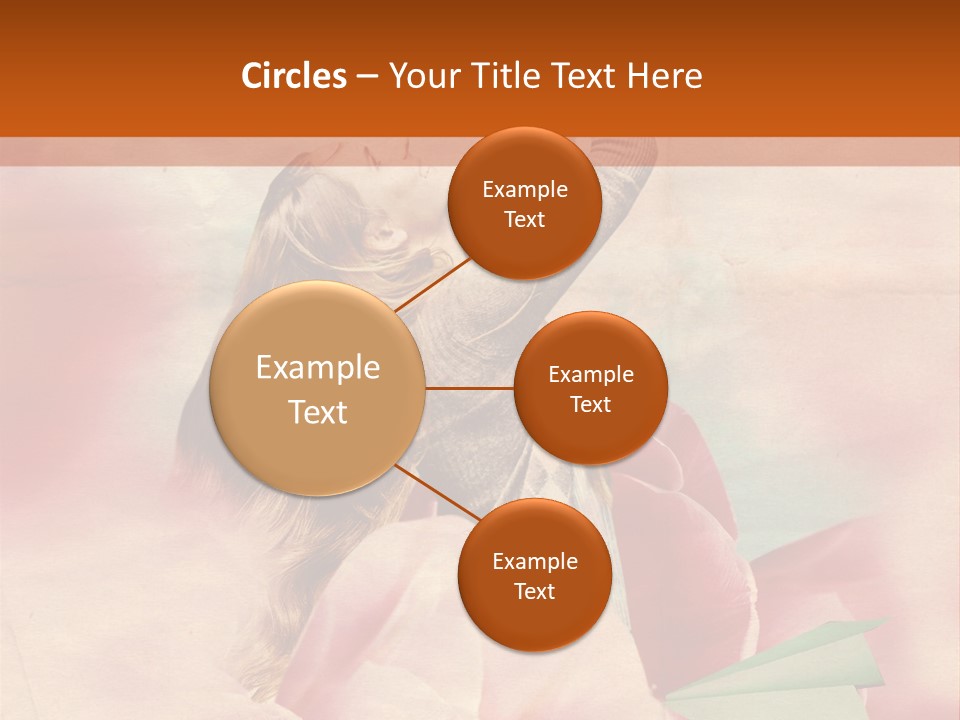 Circles – Your Title Text Here

Example Text

Example Text

Example Text

Example Text